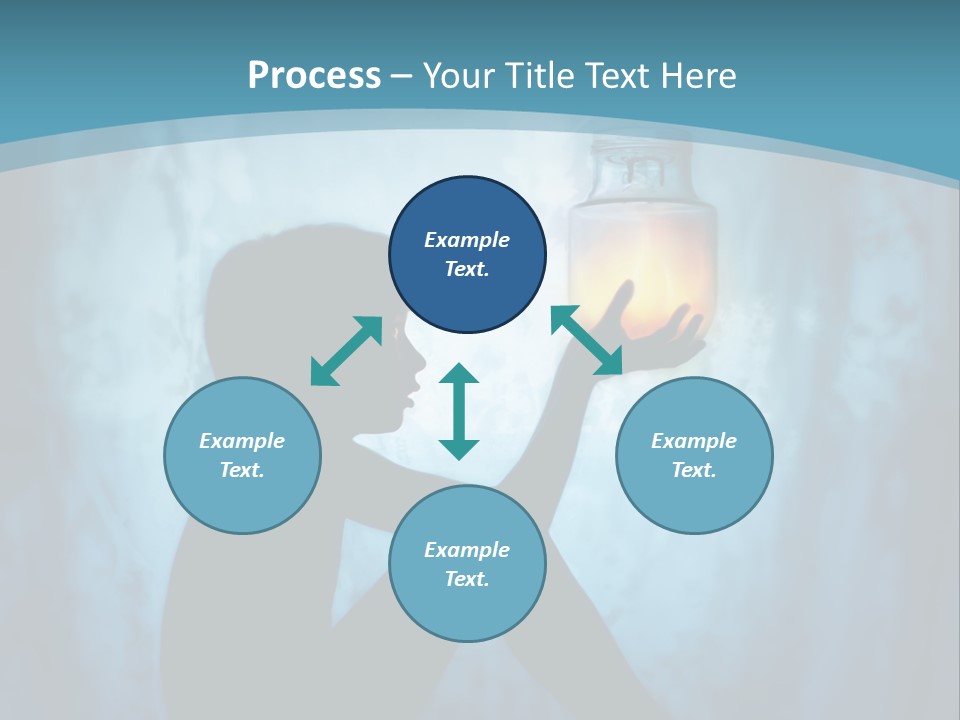 Process – Your Title Text Here

Example Text.

Example Text.

Example Text.

Example Text.